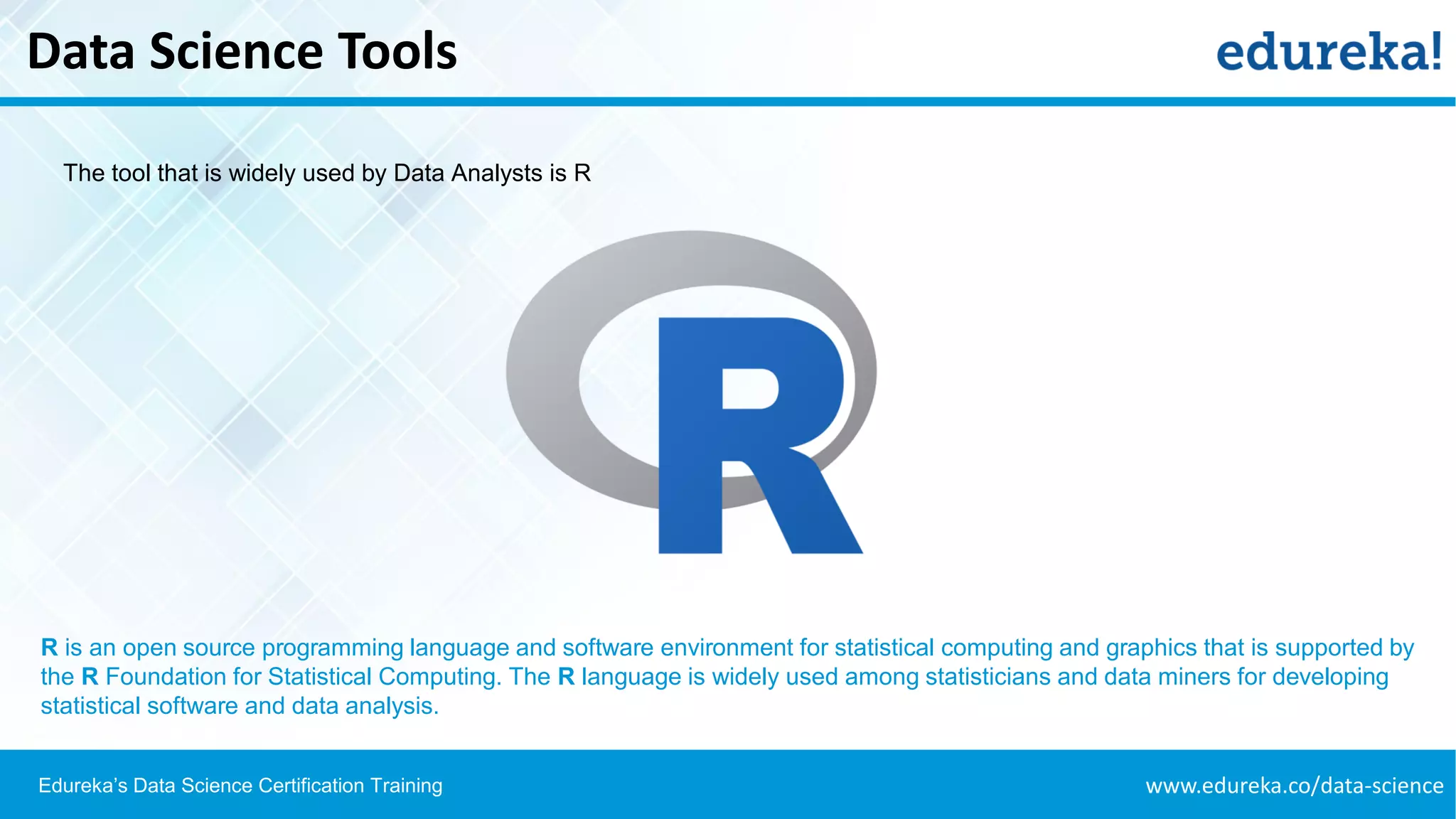 Data Science Tools

edureka!

The tool that is widely used by Data Analysts is R

R

R is an open source programming language and software environment for statistical computing and graphics that is supported by the R Foundation for Statistical Computing. The R language is widely used among statisticians and data miners for developing statistical software and data analysis.

Edureka's Data Science Certification Training

www.edureka.co/data-science